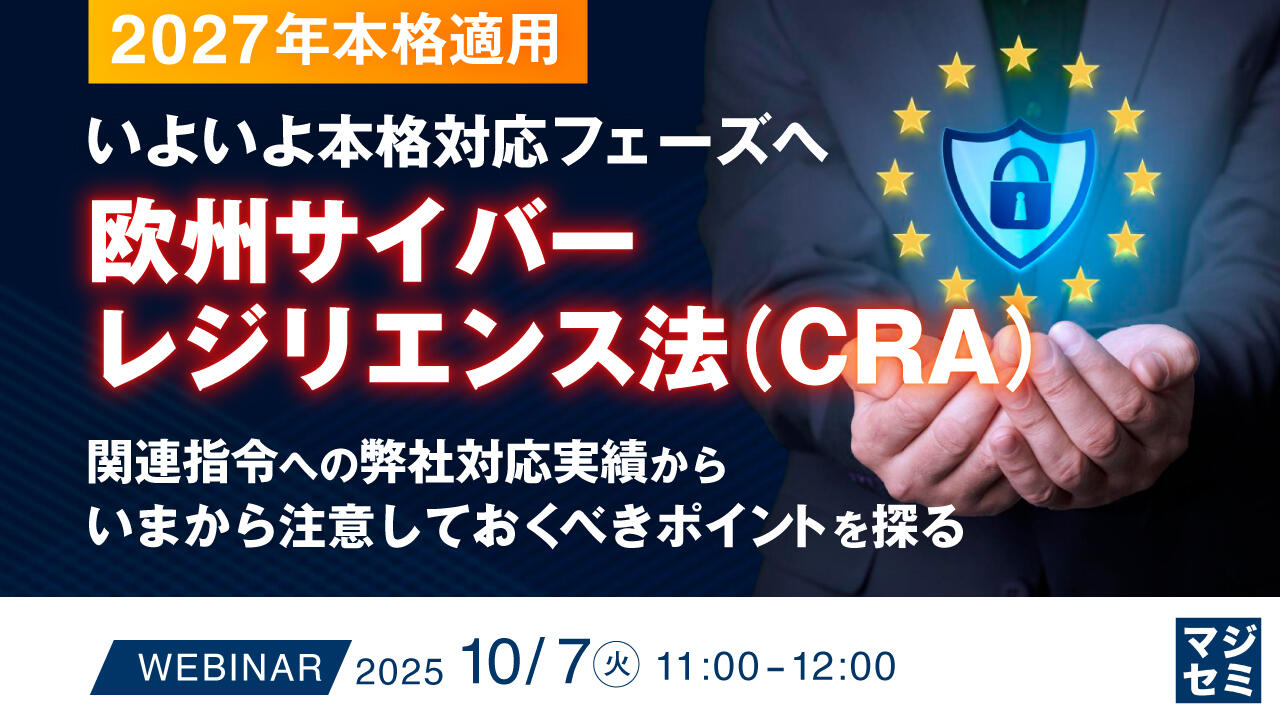 2027年本格適用

いよいよ本格対応フェーズへ

欧州サイバーレジリエンス法（CRA）

関連指令への弊社対応実績から
いまから注意しておくべきポイントを探る

WEBINAR 2025 10/7 火 11:00－12:00

マジセミ